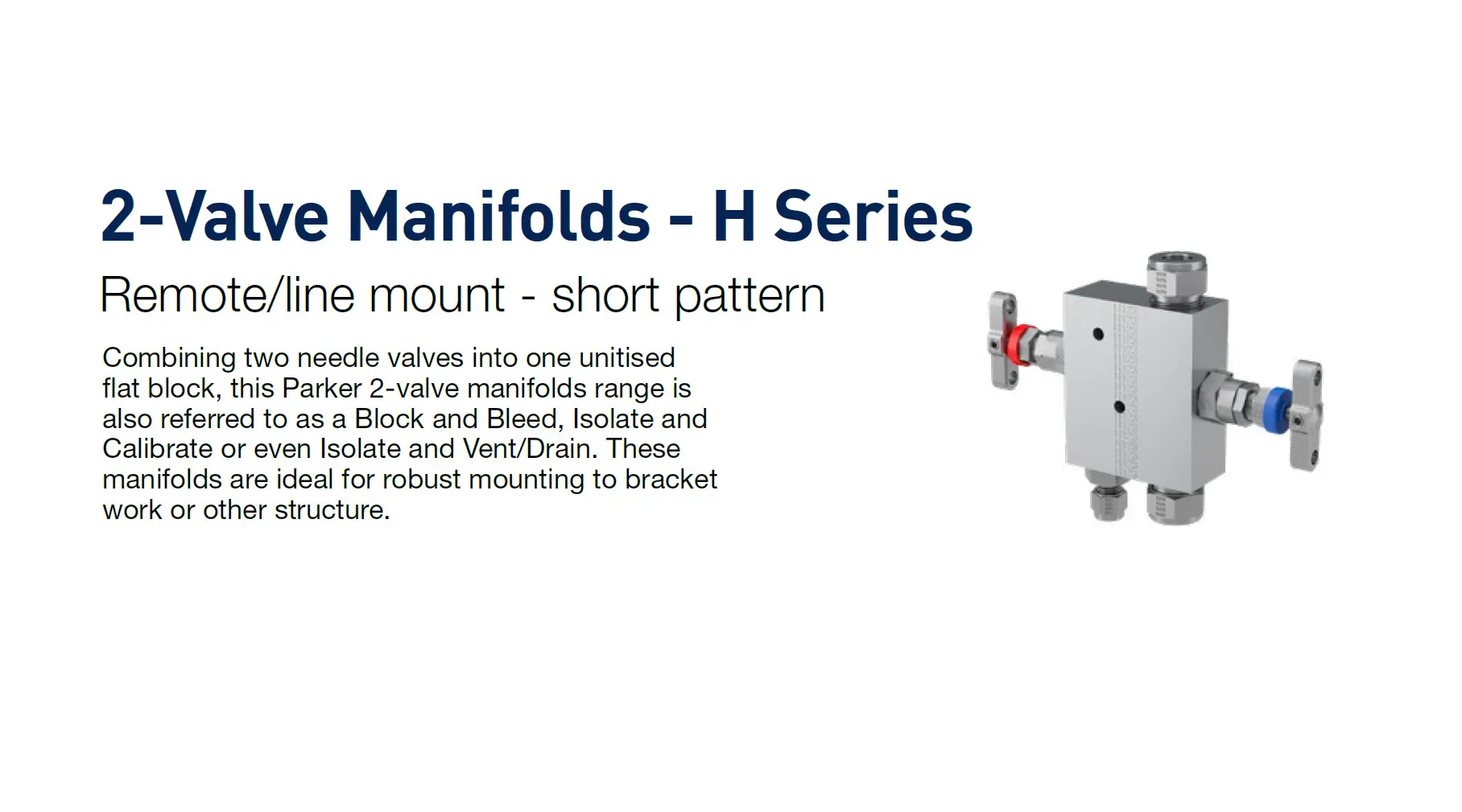 2-Valve Manifolds - H Series

Remote/line mount - short pattern

Combining two needle valves into one unitised flat block, this Parker 2-valve manifolds range is also referred to as a Block and Bleed, Isolate and Calibrate or even Isolate and Vent/Drain. These manifolds are ideal for robust mounting to bracket work or other structure.